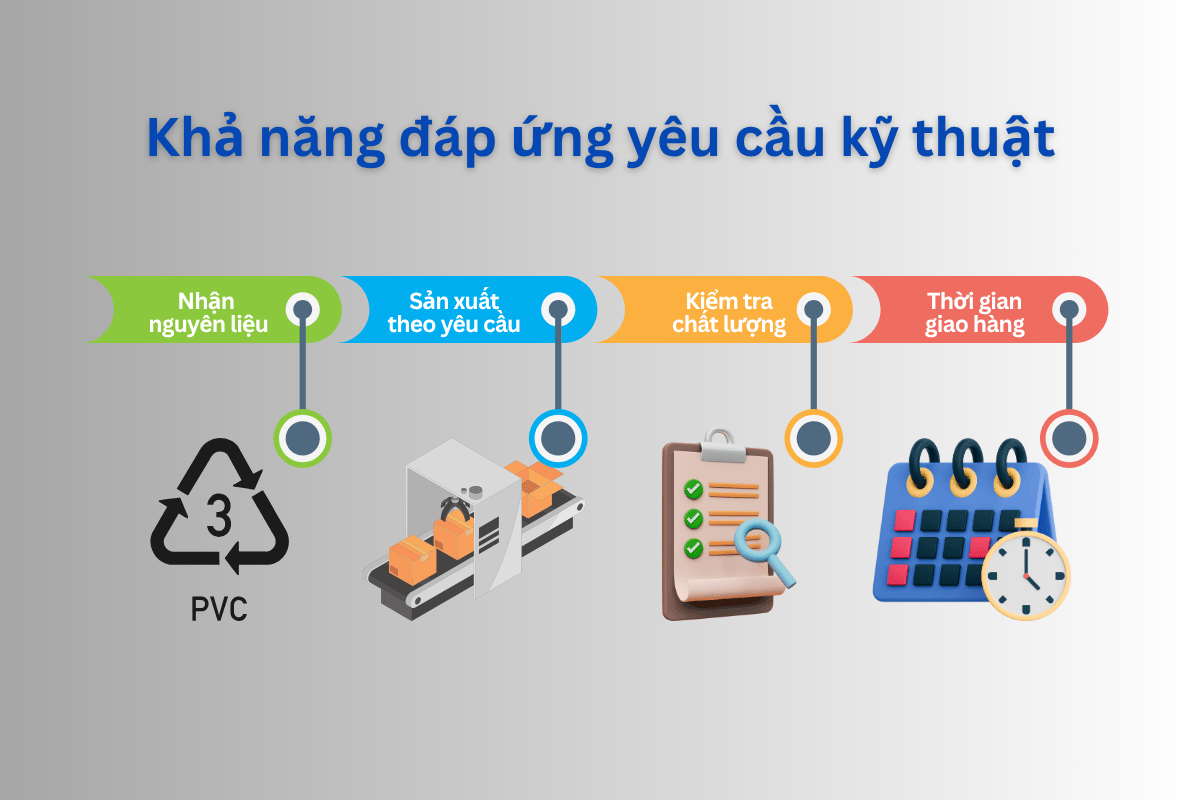 Khả năng đáp ứng yêu cầu kỹ thuật

Nhận nguyên liệu

Sản xuất theo yêu cầu

Kiểm tra chất lượng

Thời gian giao hàng

3

PVC